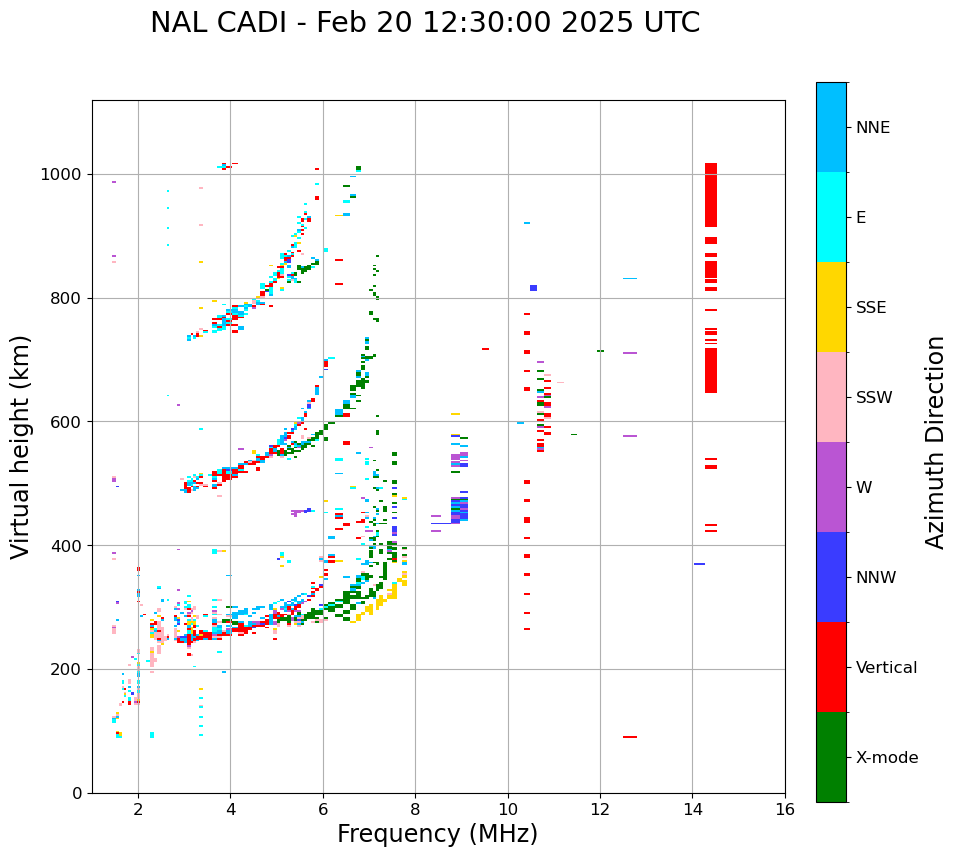 NAL CADI - Feb 20 12:30:00 2025 UTC

Virtual height (km)

1000
800
600
400
200
0

2
4
6
8
10
12
14
16

Frequency (MHz)

NNE
E
SSE
SSW
W
NNW
Vertical
X-mode

Azimuth Direction